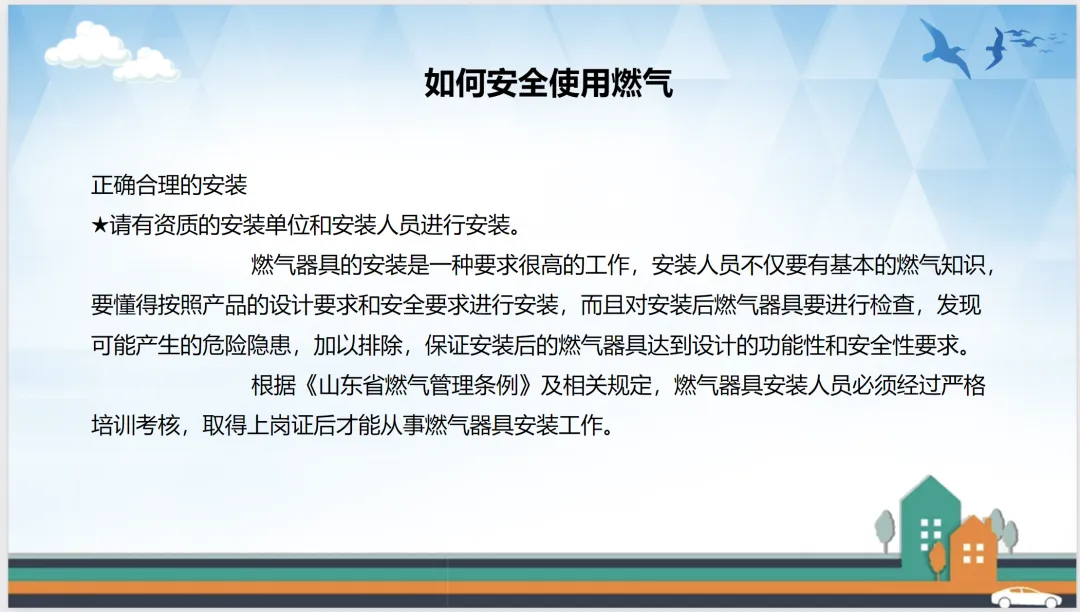 如何安全使用燃气

正确合理的安装
★请有资质的安装单位和安装人员进行安装。

燃气器具的安装是一种要求很高的工作，安装人员不仅要有基本的燃气知识，要懂得按照产品的设计要求和安全要求进行安装，而且对安装后燃气器具要进行检查，发现可能产生的危险隐患，加以排除，保证安装后的燃气器具达到设计的功能性和安全性要求。

根据《山东省燃气管理条例》及相关规定，燃气器具安装人员必须经过严格培训考核，取得上岗证后才能从事燃气器具安装工作。